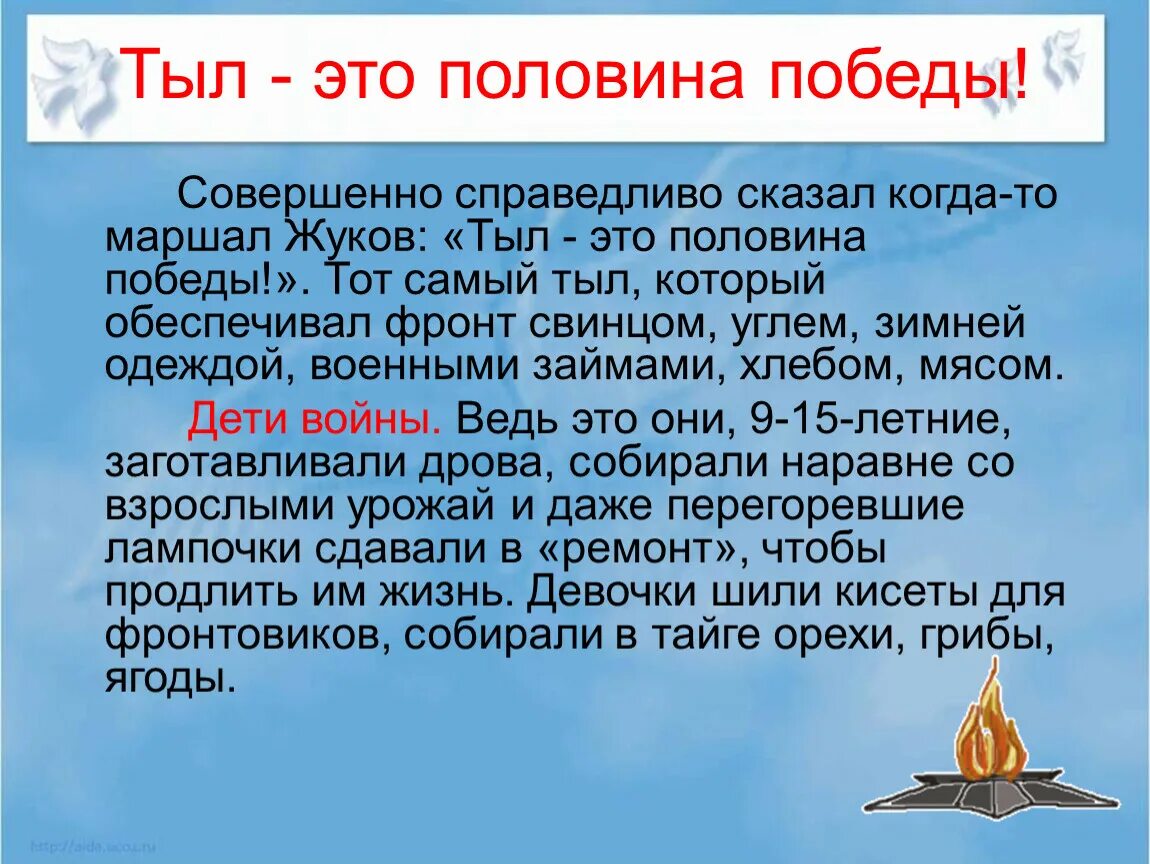 Тыл - это половина победы!

Совершенно справедливо сказал когда-то маршал Жуков: «Тыл - это половина победы!». Тот самый тыл, который обеспечивал фронт свинцом, углем, зимней одеждой, военными займами, хлебом, мясом.

Дети войны. Ведь это они, 9-15-летние, заготавливали дрова, собирали наравне со взрослыми урожай и даже перегоревшие лампочки сдавали в «ремонт», чтобы продлить им жизнь. Девочки шили кисеты для фронтовиков, собирали в тайге орехи, грибы, ягоды.

http://aida.ucoz.ru